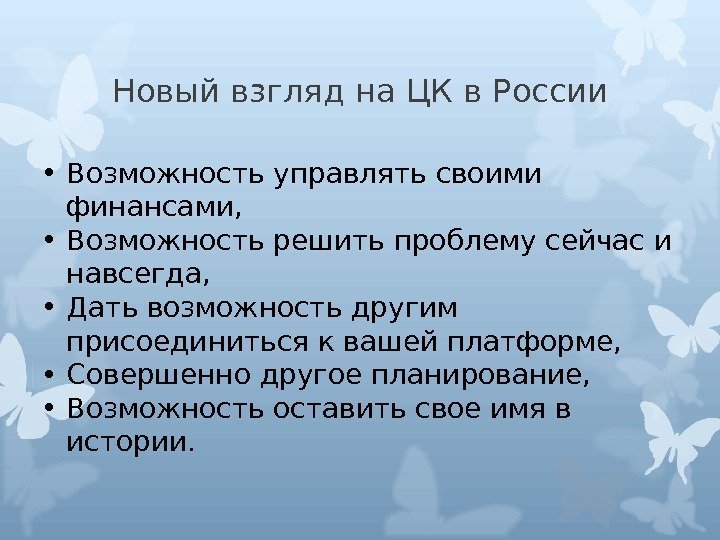 Новый взгляд на ЦК в России

• Возможность управлять своими финансами,
• Возможность решить проблему сейчас и навсегда,
• Дать возможность другим присоединиться к вашей платформе,
• Совершенно другое планирование,
• Возможность оставить свое имя в истории.